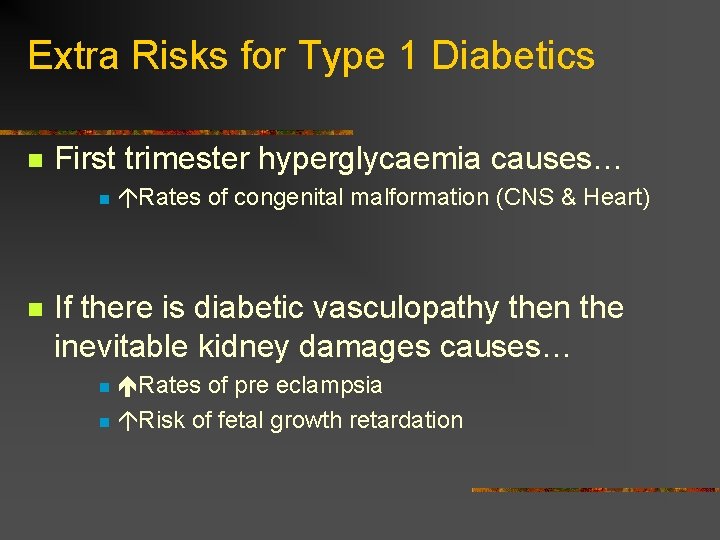 Extra Risks for Type 1 Diabetics

First trimester hyperglycaemia causes…

↑Rates of congenital malformation (CNS & Heart)

If there is diabetic vasculopathy then the inevitable kidney damages causes…

↑Rates of pre eclampsia

↑Risk of fetal growth retardation